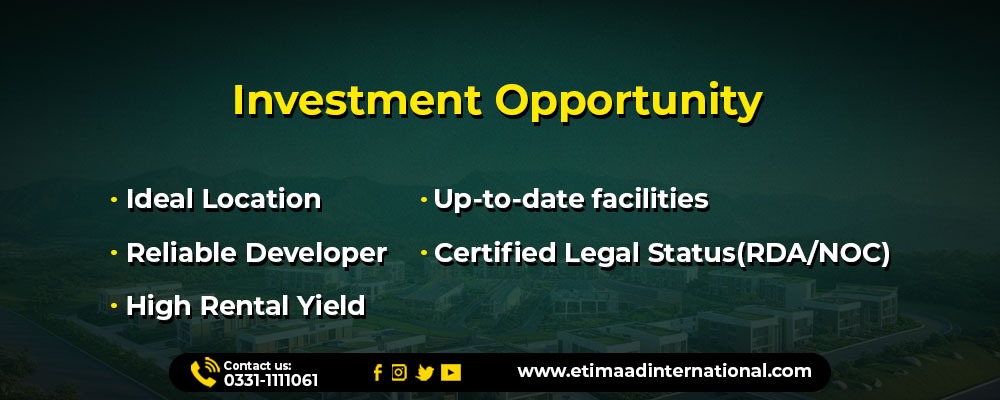 Investment Opportunity

• Ideal Location
• Reliable Developer
• High Rental Yield

• Up-to-date facilities
• Certified Legal Status(RDA/NOC)

Contact us:
0331-1111061

www.etimaadinternational.com